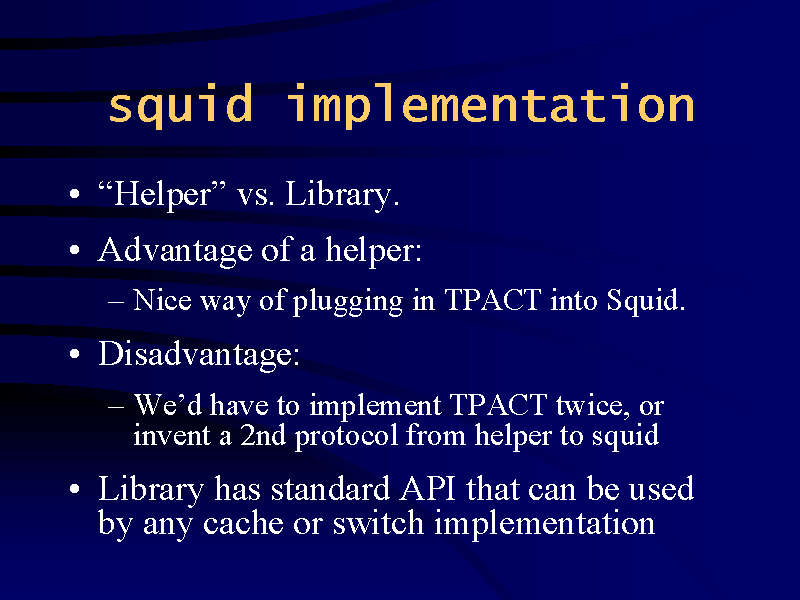 squid implementation

• “Helper” vs. Library.

• Advantage of a helper:

– Nice way of plugging in TPACT into Squid.

• Disadvantage:

– We’d have to implement TPACT twice, or invent a 2nd protocol from helper to squid

• Library has standard API that can be used by any cache or switch implementation